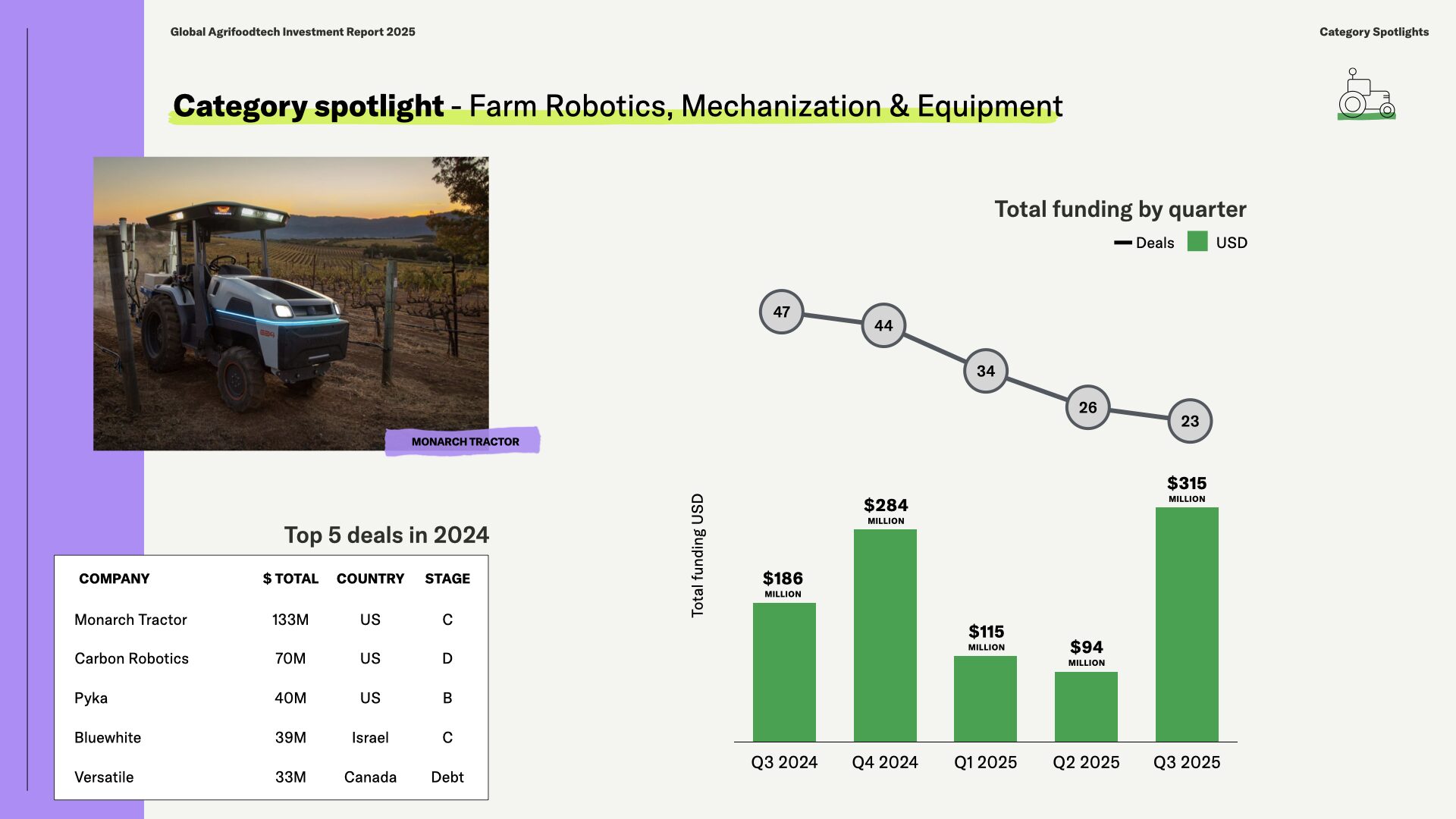 Global Agrifoodtech Investment Report 2025

Category Spotlights

Category spotlight - Farm Robotics, Mechanization & Equipment

MONARCH TRACTOR

Top 5 deals in 2024

| COMPANY | $ TOTAL | COUNTRY | STAGE |
|---|---|---|---|
| Monarch Tractor | 133M | US | C |
| Carbon Robotics | 70M | US | D |
| Pyka | 40M | US | B |
| Bluewhite | 39M | Israel | C |
| Versatile | 33M | Canada | Debt |

Total funding by quarter

Deals USD

47 44 34 26 23

Total funding USD

$186 MILLION

$284 MILLION

$115 MILLION

$94 MILLION

$315 MILLION

Q3 2024 Q4 2024 Q1 2025 Q2 2025 Q3 2025